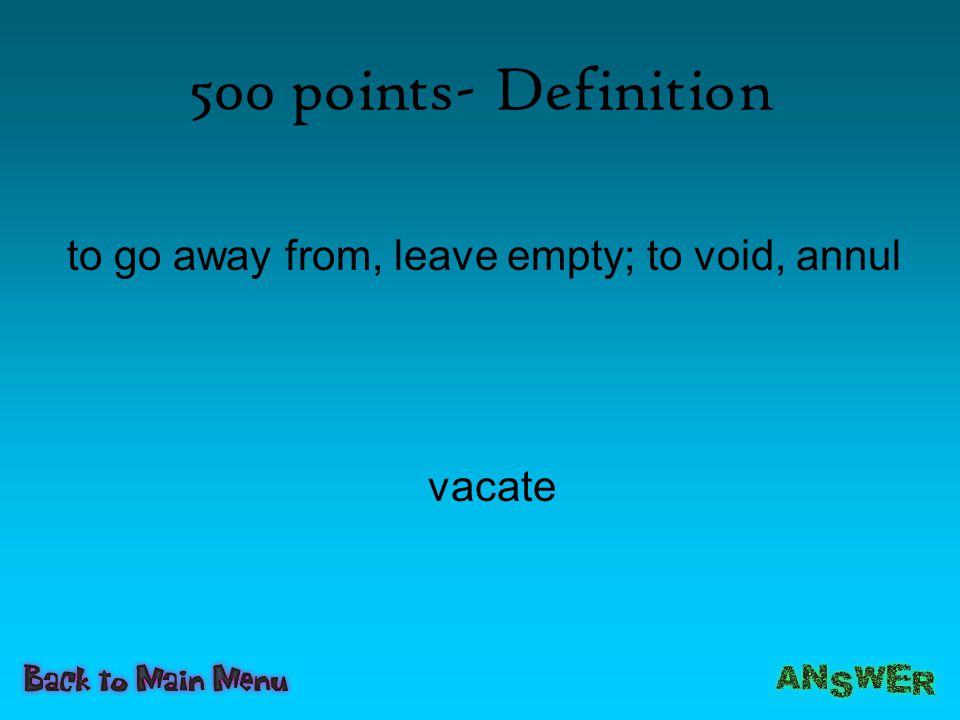 500 points- Definition

to go away from, leave empty; to void, annul

vacate

Back to Main Menu

ANSWER